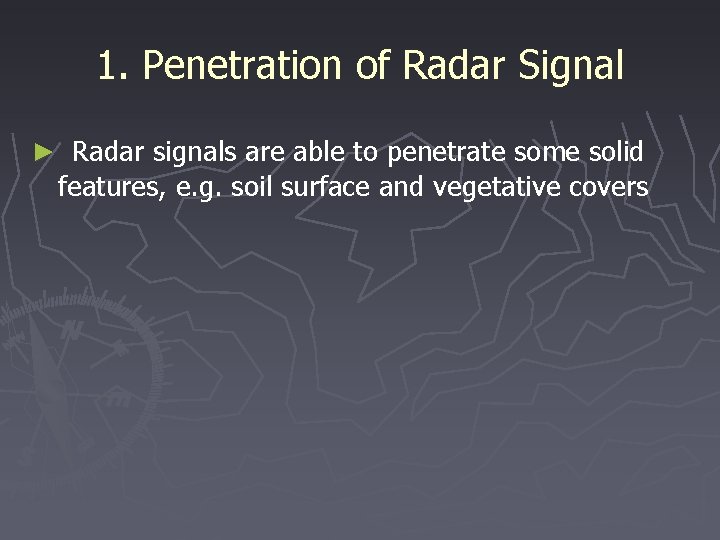 1. Penetration of Radar Signal

► Radar signals are able to penetrate some solid features, e.g. soil surface and vegetative covers